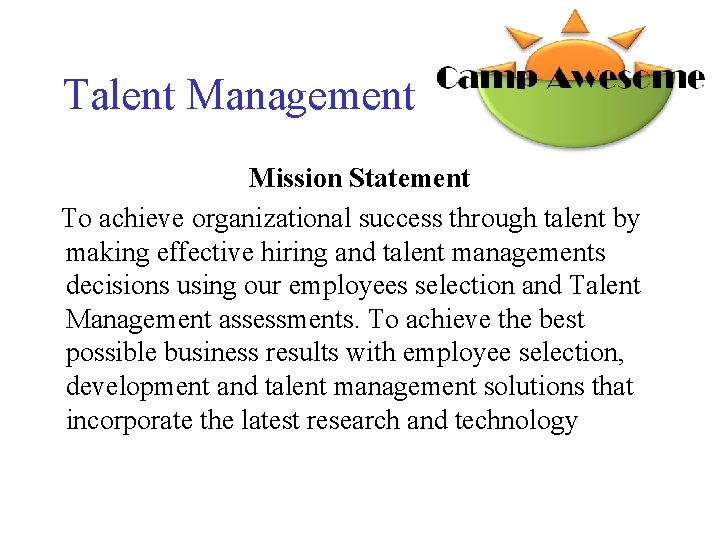 Talent Management

Camp Awesome

Mission Statement

To achieve organizational success through talent by making effective hiring and talent managements decisions using our employees selection and Talent Management assessments. To achieve the best possible business results with employee selection, development and talent management solutions that incorporate the latest research and technology